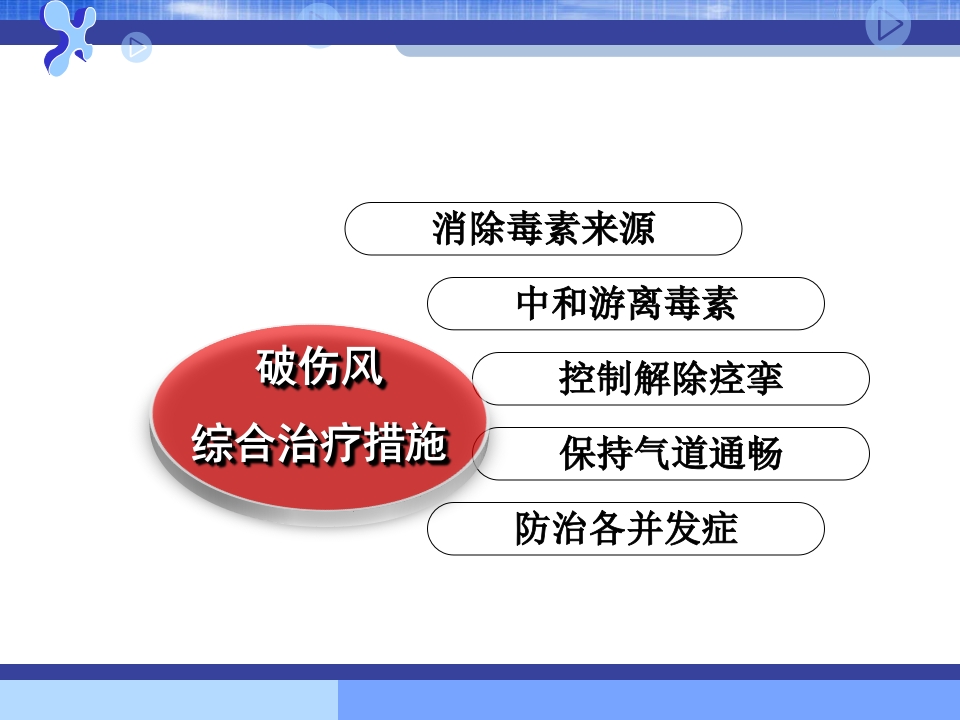 破伤风
综合治疗措施

消除毒素来源

中和游离毒素

控制解除痉挛

保持气道通畅

防治各并发症